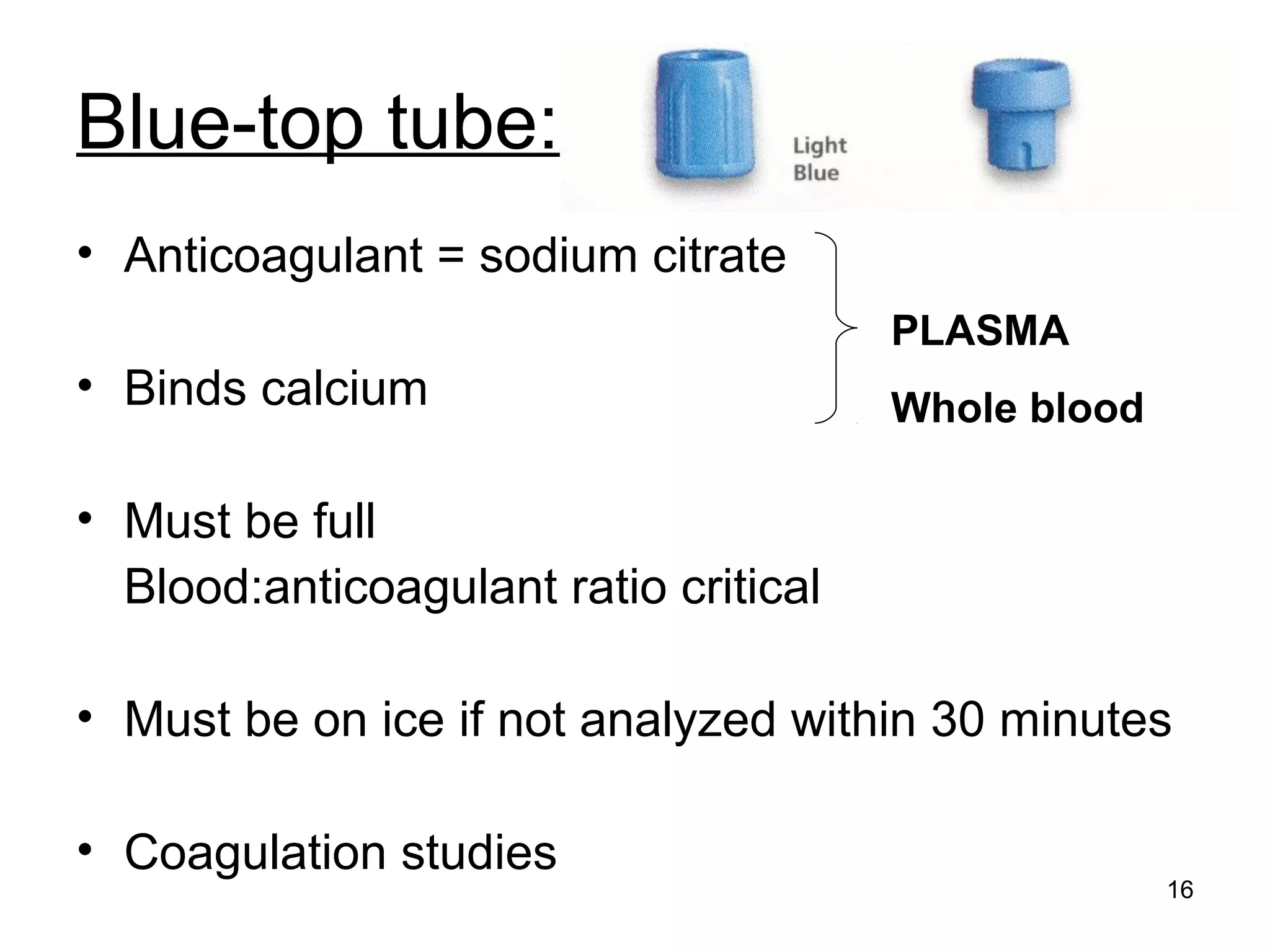 Blue-top tube:

Light Blue

• Anticoagulant = sodium citrate

• Binds calcium

PLASMA

Whole blood

• Must be full
Blood:anticoagulant ratio critical

• Must be on ice if not analyzed within 30 minutes

• Coagulation studies

16